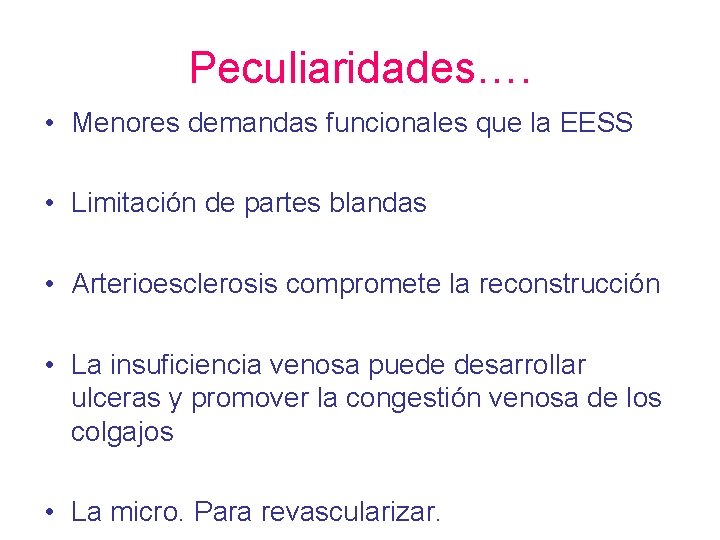 Peculiaridades….

• Menores demandas funcionales que la EESS

• Limitación de partes blandas

• Arterioesclerosis compromete la reconstrucción

• La insuficiencia venosa puede desarrollar ulceras y promover la congestión venosa de los colgajos

• La micro. Para revascularizar.